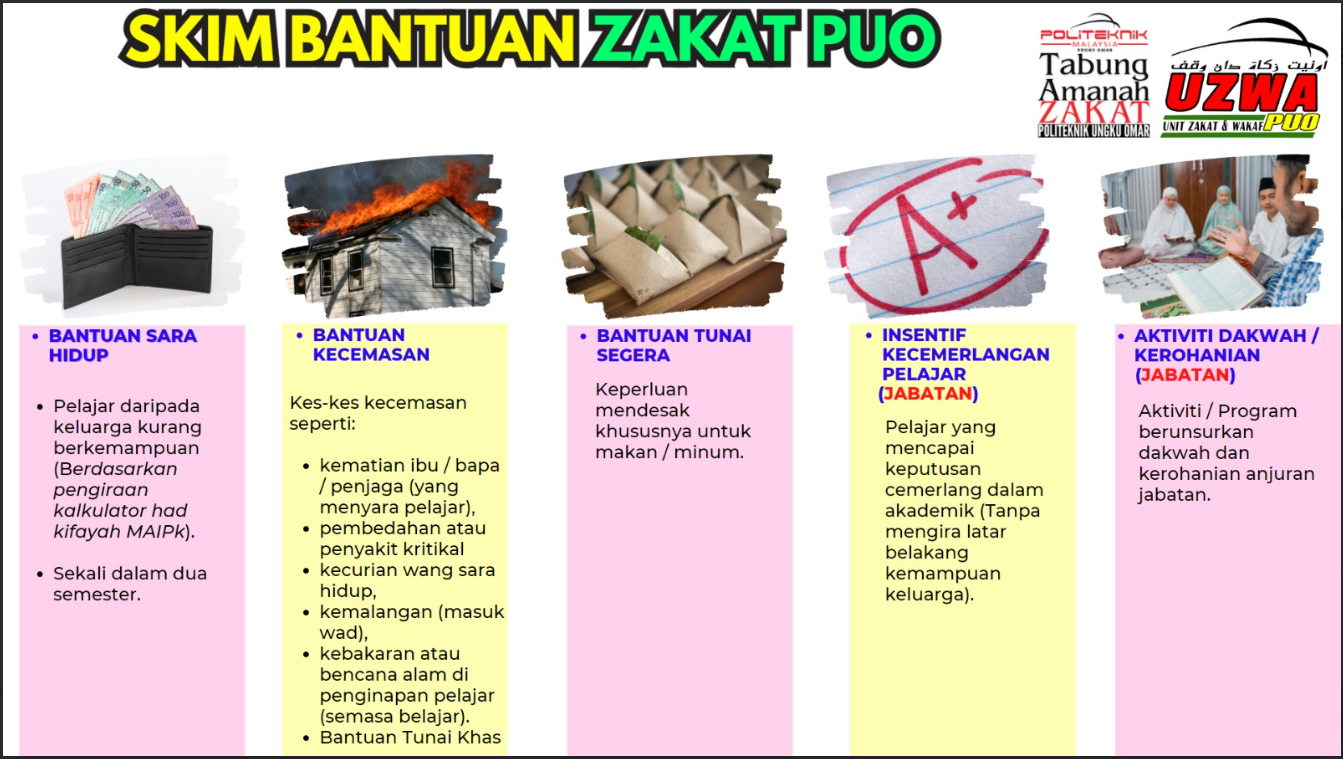 SKIM BANTUAN ZAKAT PUO

POLITEKNIK MALAYSIA UNGKU OMAR
Tabung Amanah ZAKAT
POLITEKNIK UNGKU OMAR

اونيت زكاة دان وقف
UZWA
UNIT ZAKAT & WAKAF PUO

• BANTUAN SARA HIDUP

• Pelajar daripada keluarga kurang berkemampuan (Berdasarkan pengiraan kalkulator had kifayah MAIPk).

• Sekali dalam dua semester.

• BANTUAN KECEMASAN

Kes-kes kecemasan seperti:

• kematian ibu / bapa / penjaga (yang menyara pelajar),
• pembedahan atau penyakit kritikal
• kecurian wang sara hidup,
• kemalangan (masuk wad),
• kebakaran atau bencana alam di penginapan pelajar (semasa belajar).
• Bantuan Tunai Khas

• BANTUAN TUNAI SEGERA

Keperluan mendesak khususnya untuk makan / minum.

• INSENTIF KECEMERLANGAN PELAJAR (JABATAN)

Pelajar yang mencapai keputusan cemerlang dalam akademik (Tanpa mengira latar belakang kemampuan keluarga).

• AKTIVITI DAKWAH / KEROHANIAN (JABATAN)

Aktiviti / Program berunsurkan dakwah dan kerohanian anjuran jabatan.